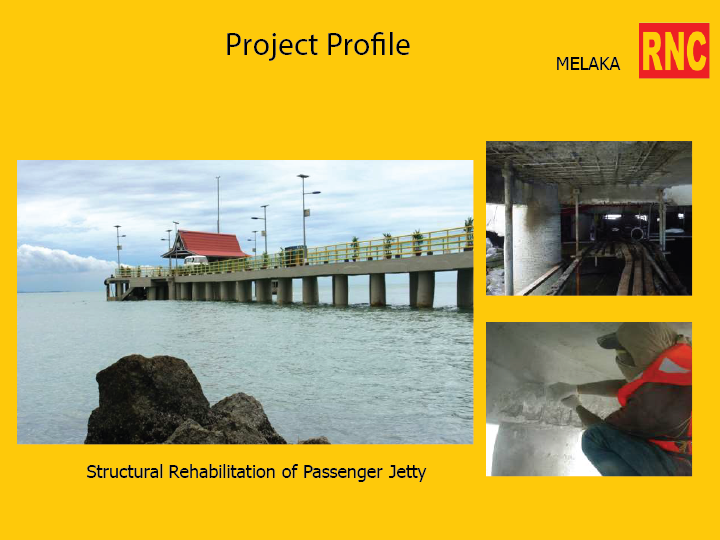 Project Profile

MELAKA

RNC

Structural Rehabilitation of Passenger Jetty